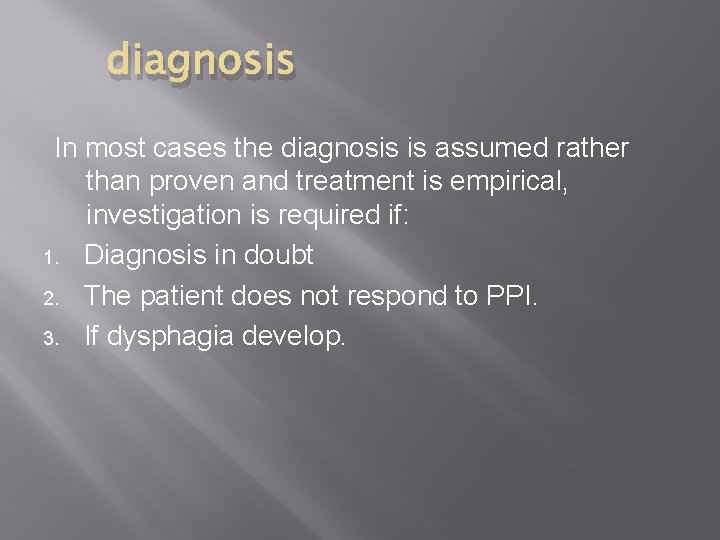 diagnosis

In most cases the diagnosis is assumed rather than proven and treatment is empirical, investigation is required if:

1. Diagnosis in doubt
2. The patient does not respond to PPI.
3. If dysphagia develop.